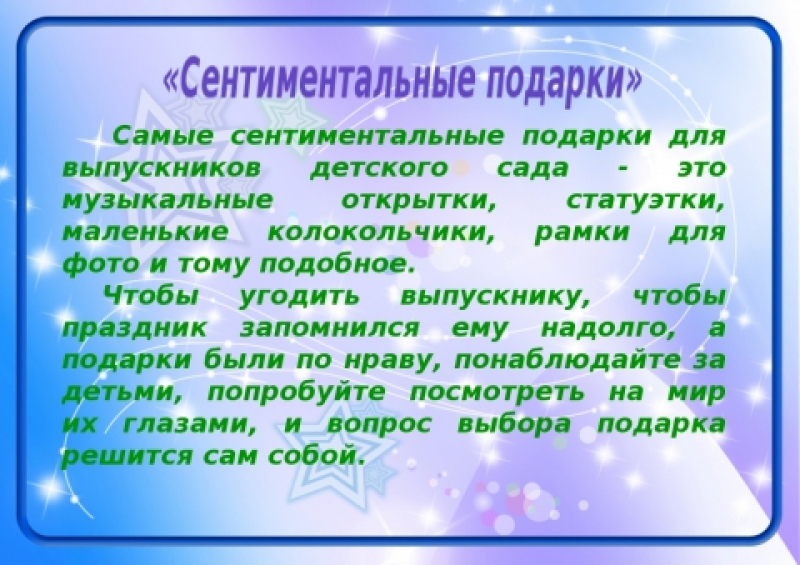 «Сентиментальные подарки»

Самые сентиментальные подарки для выпускников детского сада - это музыкальные открытки, статуэтки, маленькие колокольчики, рамки для фото и тому подобное.

Чтобы угодить выпускнику, чтобы праздник запомнился ему надолго, а подарки были по нраву, понаблюдайте за детьми, попробуйте посмотреть на мир их глазами, и вопрос выбора подарка решится сам собой.